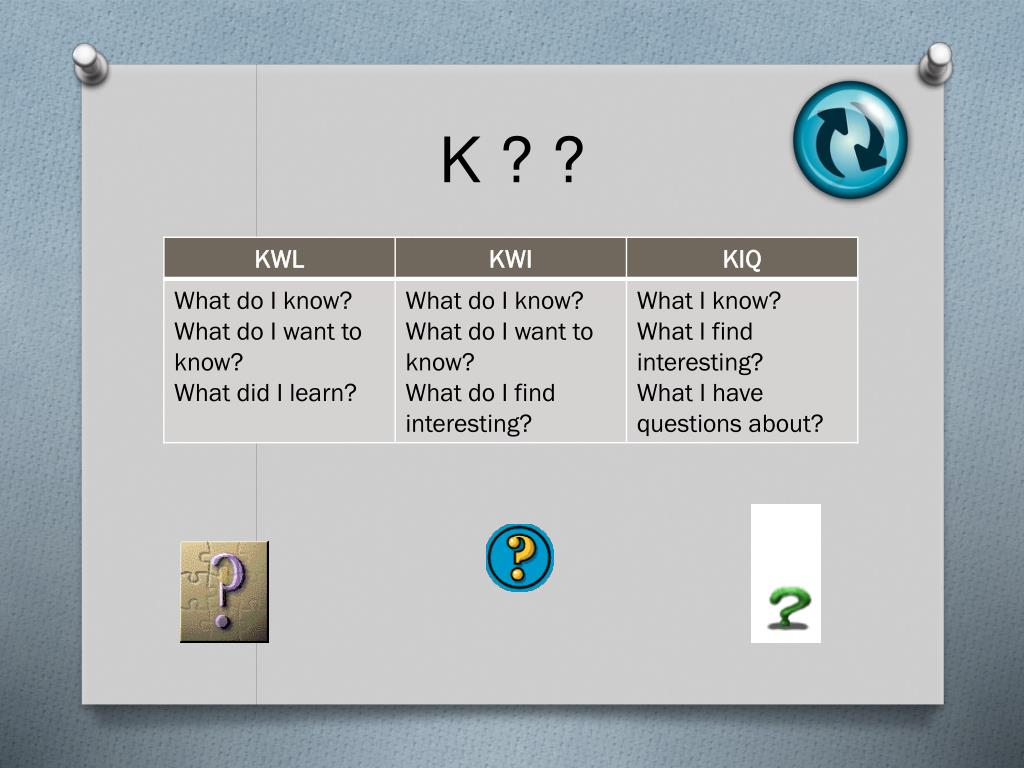 K ? ?

| KWL | KWI | KIQ |
|---|---|---|
| What do I know? What do I want to know? What did I learn? | What do I know? What do I want to know? What do I find interesting? | What I know? What I find interesting? What I have questions about? |

?

?

?